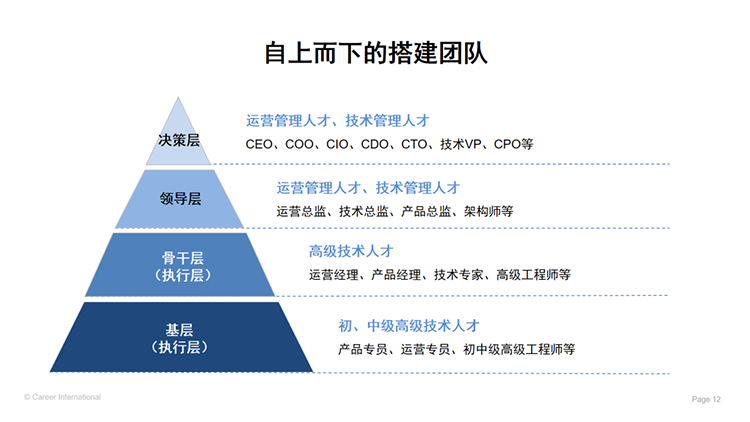 自上而下的搭建团队

决策层

运营管理人才、技术管理人才

CEO、COO、CIO、CDO、CTO、技术VP、CPO等

领导层

运营管理人才、技术管理人才

运营总监、技术总监、产品总监、架构师等

骨干层
（执行层）

高级技术人才

运营经理、产品经理、技术专家、高级工程师等

基层
（执行层）

初、中级高级技术人才

产品专员、运营专员、初中级高级工程师等

© Career International

Page 12